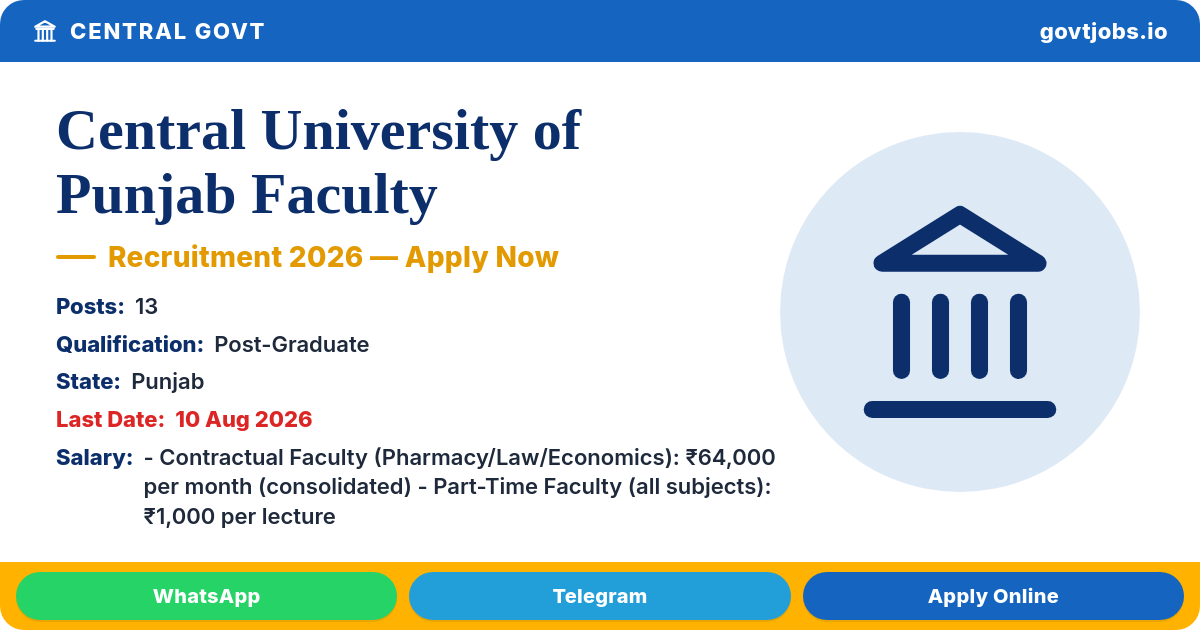 CENTRAL GOVT

govtjobs.io

Central University of Punjab Faculty

— Recruitment 2026 — Apply Now

Posts: 13

Qualification: Post-Graduate

State: Punjab

Last Date: 10 Aug 2026

Salary: - Contractual Faculty (Pharmacy/Law/Economics): ₹64,000 per month (consolidated) - Part-Time Faculty (all subjects): ₹1,000 per lecture

WhatsApp

Telegram

Apply Online